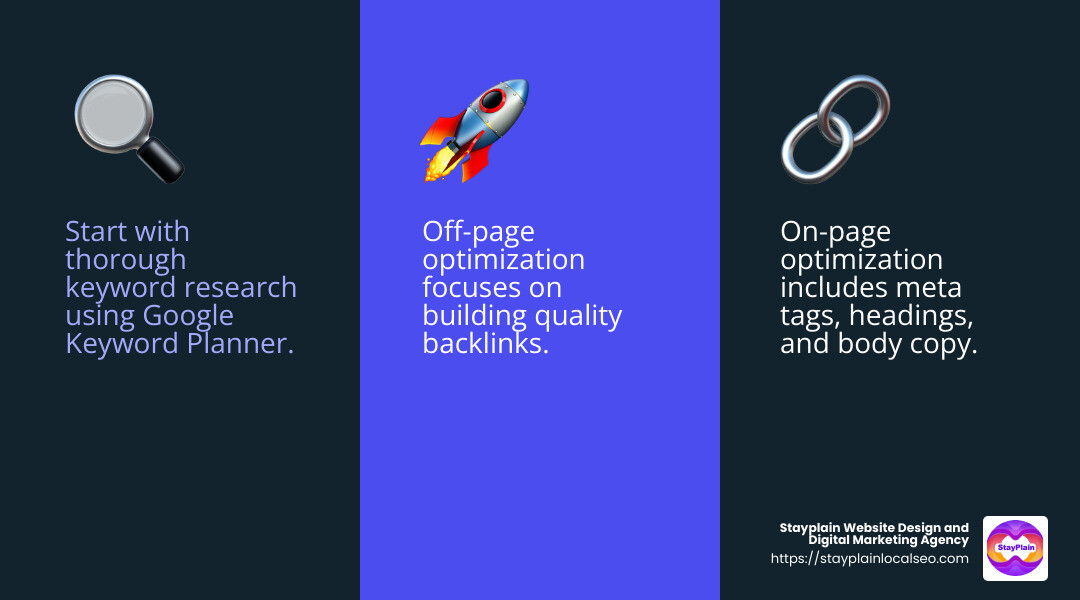 Start with thorough keyword research using Google Keyword Planner.

Off-page optimization focuses on building quality backlinks.

On-page optimization includes meta tags, headings, and body copy.

Stayplain Website Design and Digital Marketing Agency
https://stayplainlocalseo.com

StayPlain